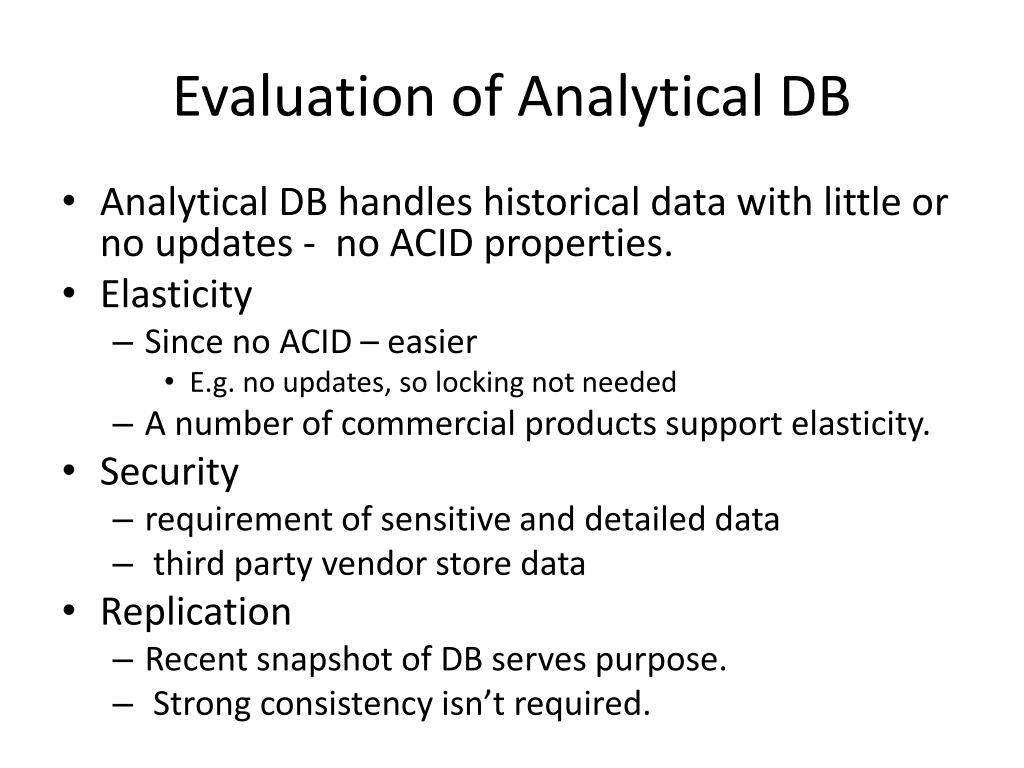 Evaluation of Analytical DB

• Analytical DB handles historical data with little or no updates - no ACID properties.
• Elasticity
– Since no ACID – easier
• E.g. no updates, so locking not needed
– A number of commercial products support elasticity.
• Security
– requirement of sensitive and detailed data
– third party vendor store data
• Replication
– Recent snapshot of DB serves purpose.
– Strong consistency isn't required.